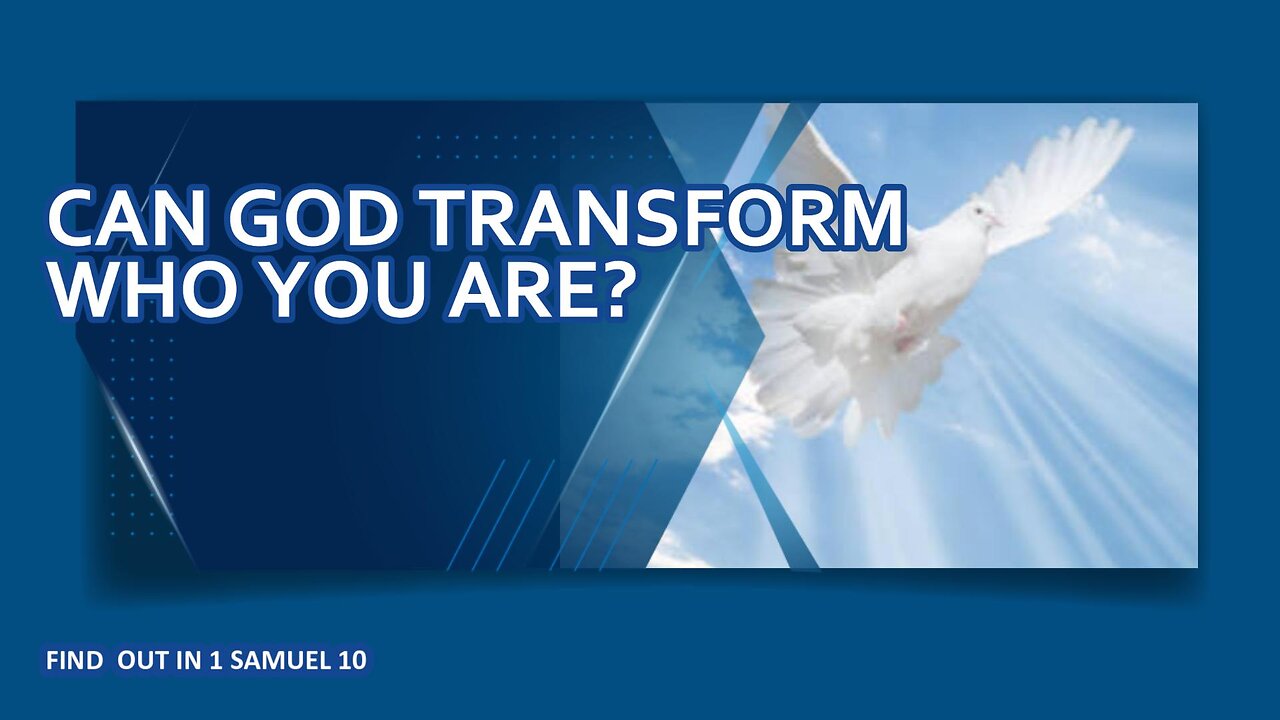 CAN GOD TRANSFORM WHO YOU ARE?

FIND OUT IN 1 SAMUEL 10